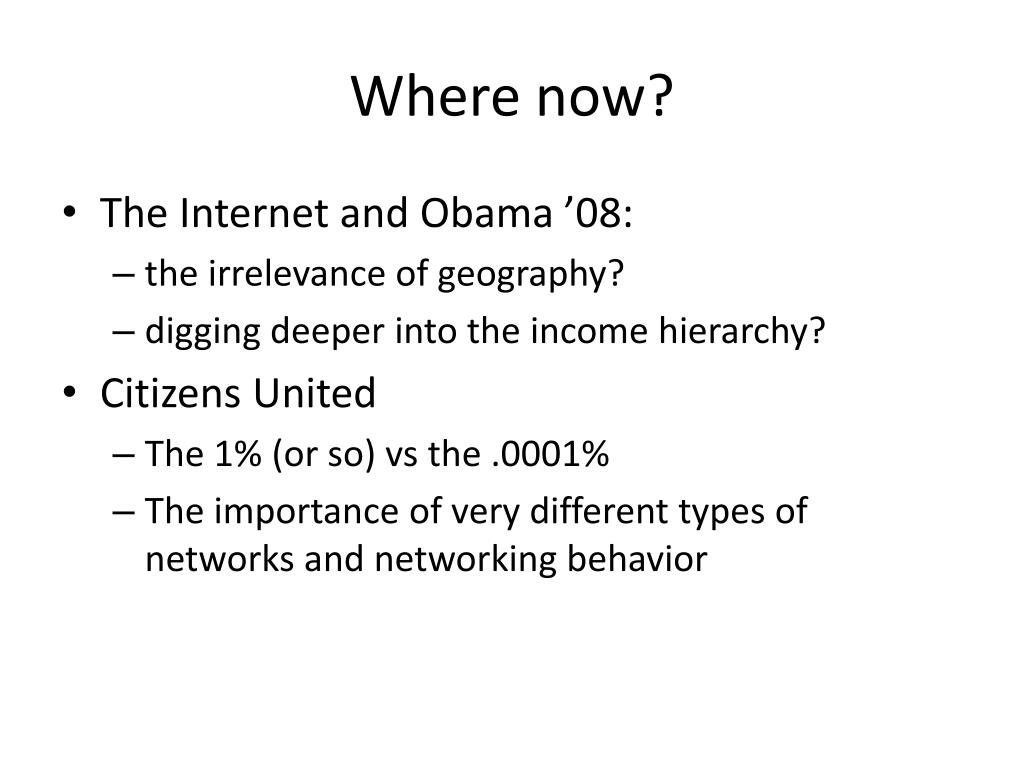 Where now?

• The Internet and Obama ’08:
– the irrelevance of geography?
– digging deeper into the income hierarchy?

• Citizens United
– The 1% (or so) vs the .0001%
– The importance of very different types of networks and networking behavior